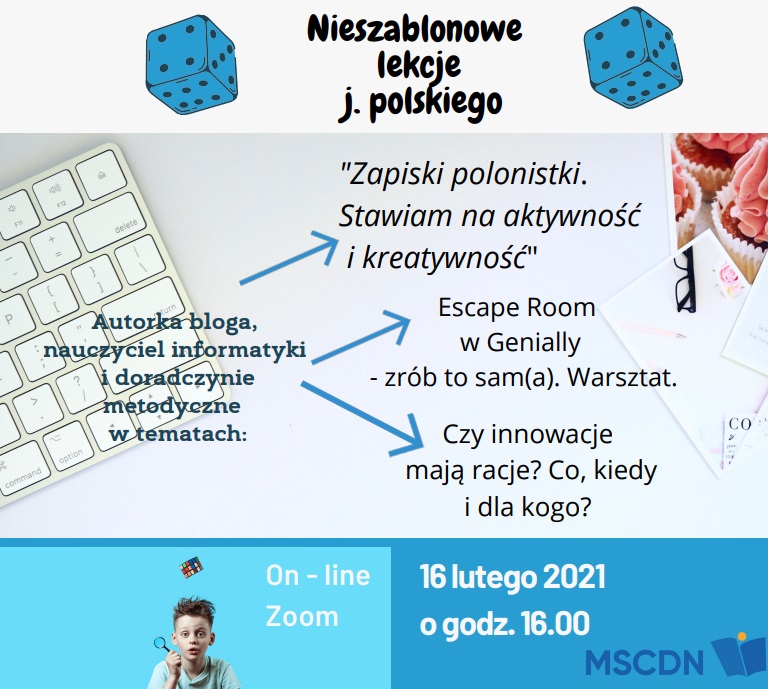 Nieszablonowe lekcje j. polskiego

Autorka bloga, nauczyciel informatyki i doradczynie metodyczne w tematach:

"Zapiski polonistki. Stawiam na aktywność i kreatywność"

Escape Room w Genially - zrób to sam(a). Warsztat.

Czy innowacje mają racje? Co, kiedy i dla kogo?

On - line Zoom

16 lutego 2021 o godz. 16.00

MSCDN